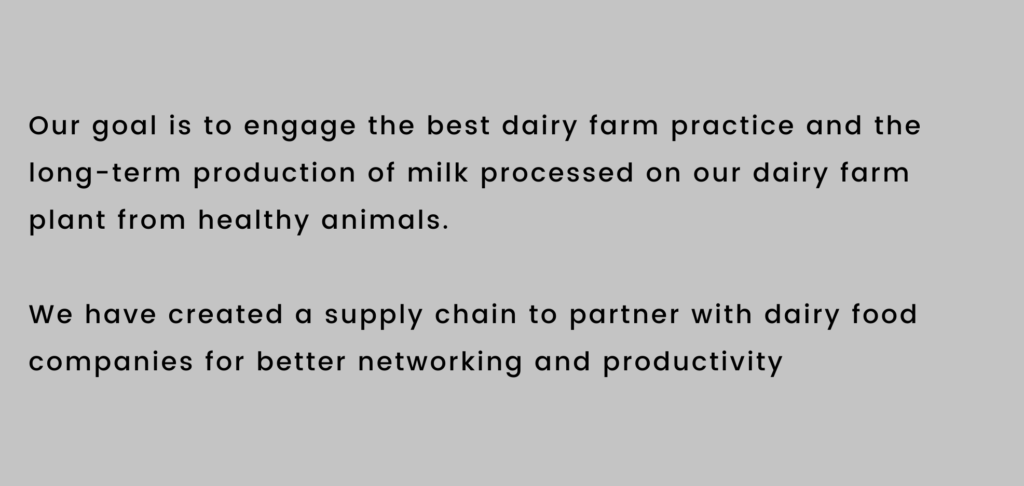 Our goal is to engage the best dairy farm practice and the long-term production of milk processed on our dairy farm plant from healthy animals.

We have created a supply chain to partner with dairy food companies for better networking and productivity